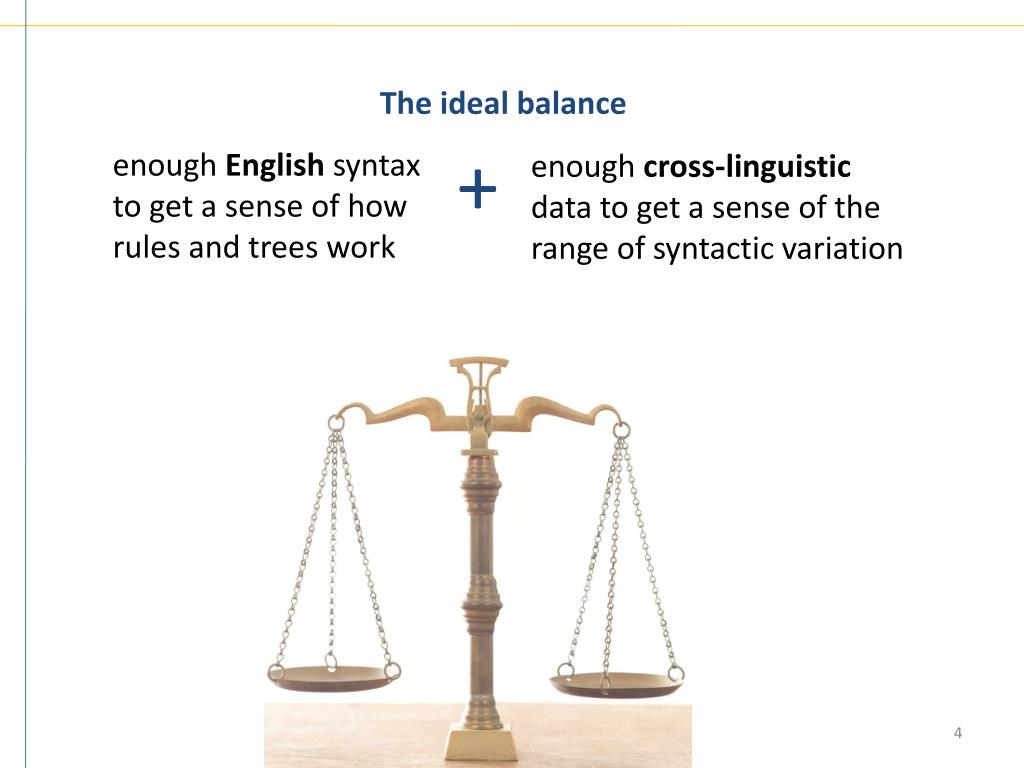 The ideal balance

enough English syntax to get a sense of how rules and trees work

+

enough cross-linguistic data to get a sense of the range of syntactic variation

4